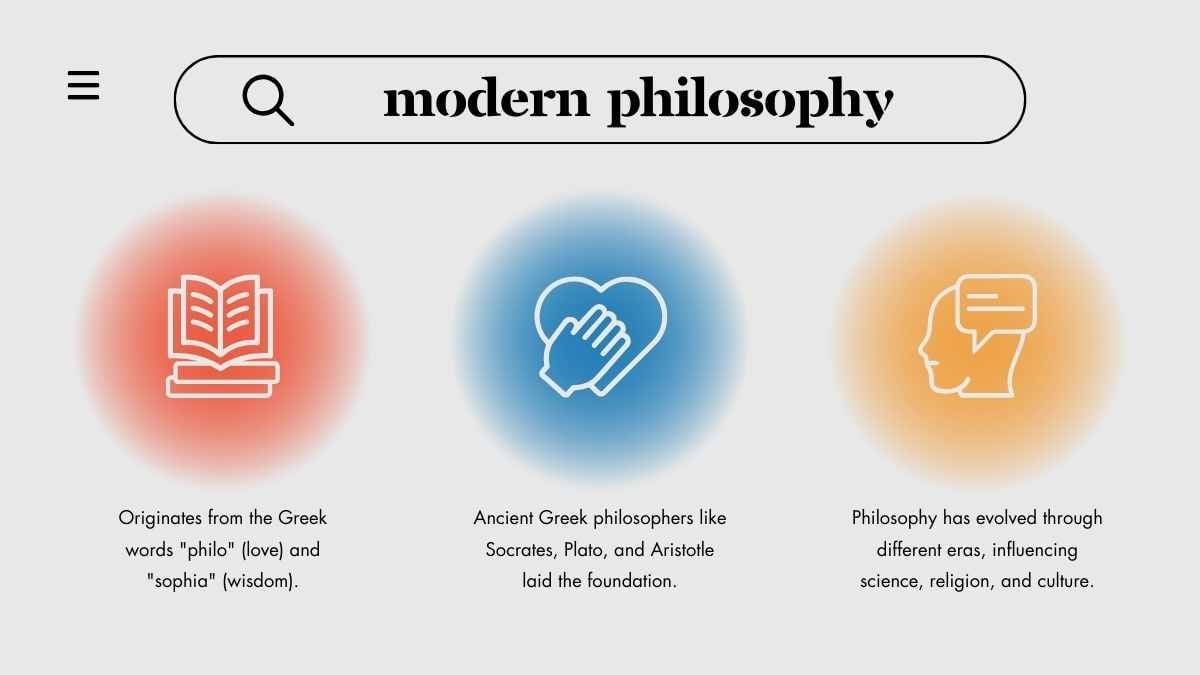 modern philosophy

Originates from the Greek words "philo" (love) and "sophia" (wisdom).

Ancient Greek philosophers like Socrates, Plato, and Aristotle laid the foundation.

Philosophy has evolved through different eras, influencing science, religion, and culture.